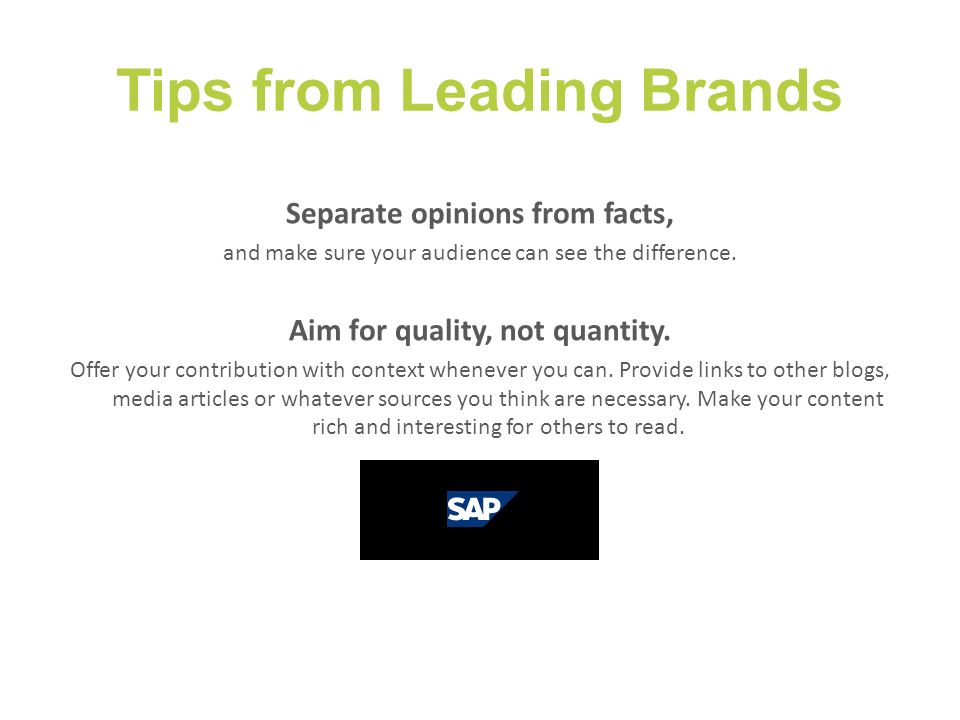 Tips from Leading Brands

Separate opinions from facts,

and make sure your audience can see the difference.

Aim for quality, not quantity.

Offer your contribution with context whenever you can. Provide links to other blogs, media articles or whatever sources you think are necessary. Make your content rich and interesting for others to read.

SAP